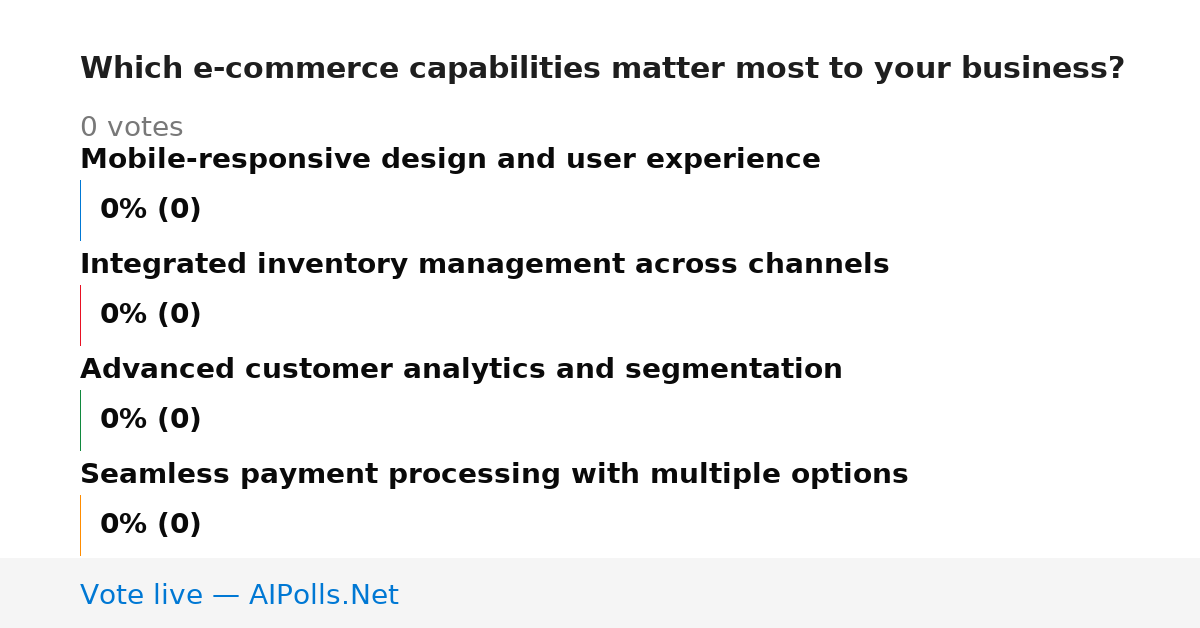 Which e-commerce capabilities matter most to your business?

0 votes

Mobile-responsive design and user experience

0% (0)

Integrated inventory management across channels

0% (0)

Advanced customer analytics and segmentation

0% (0)

Seamless payment processing with multiple options

0% (0)

Vote live — AIPolls.Net